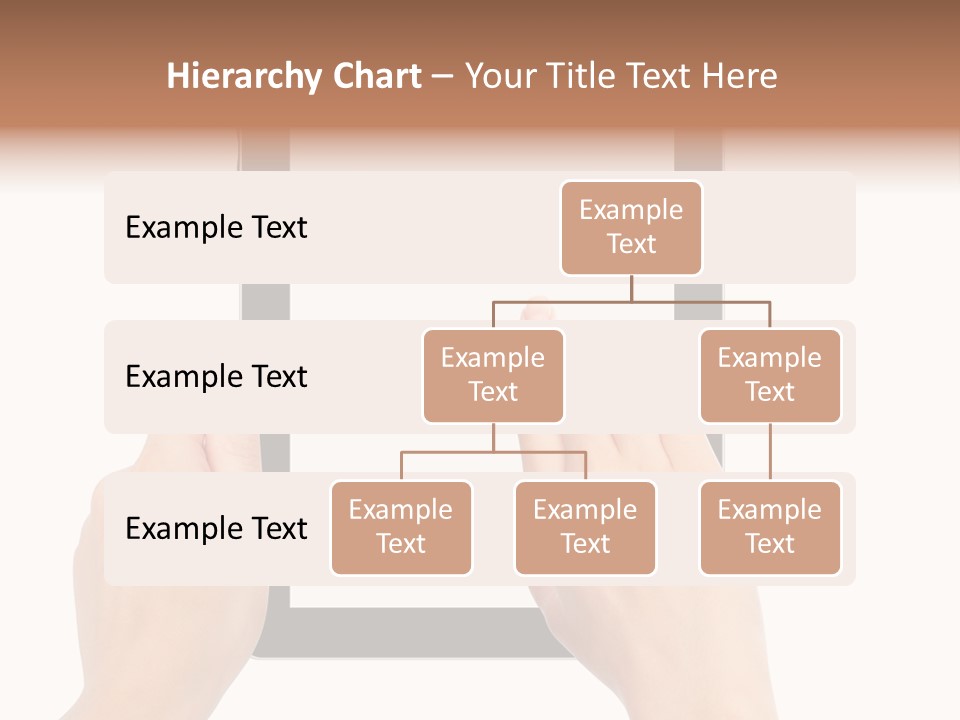 Hierarchy Chart – Your Title Text Here

Example Text

Example Text

Example Text

Example Text

Example Text

Example Text

Example Text

Example Text

Example Text